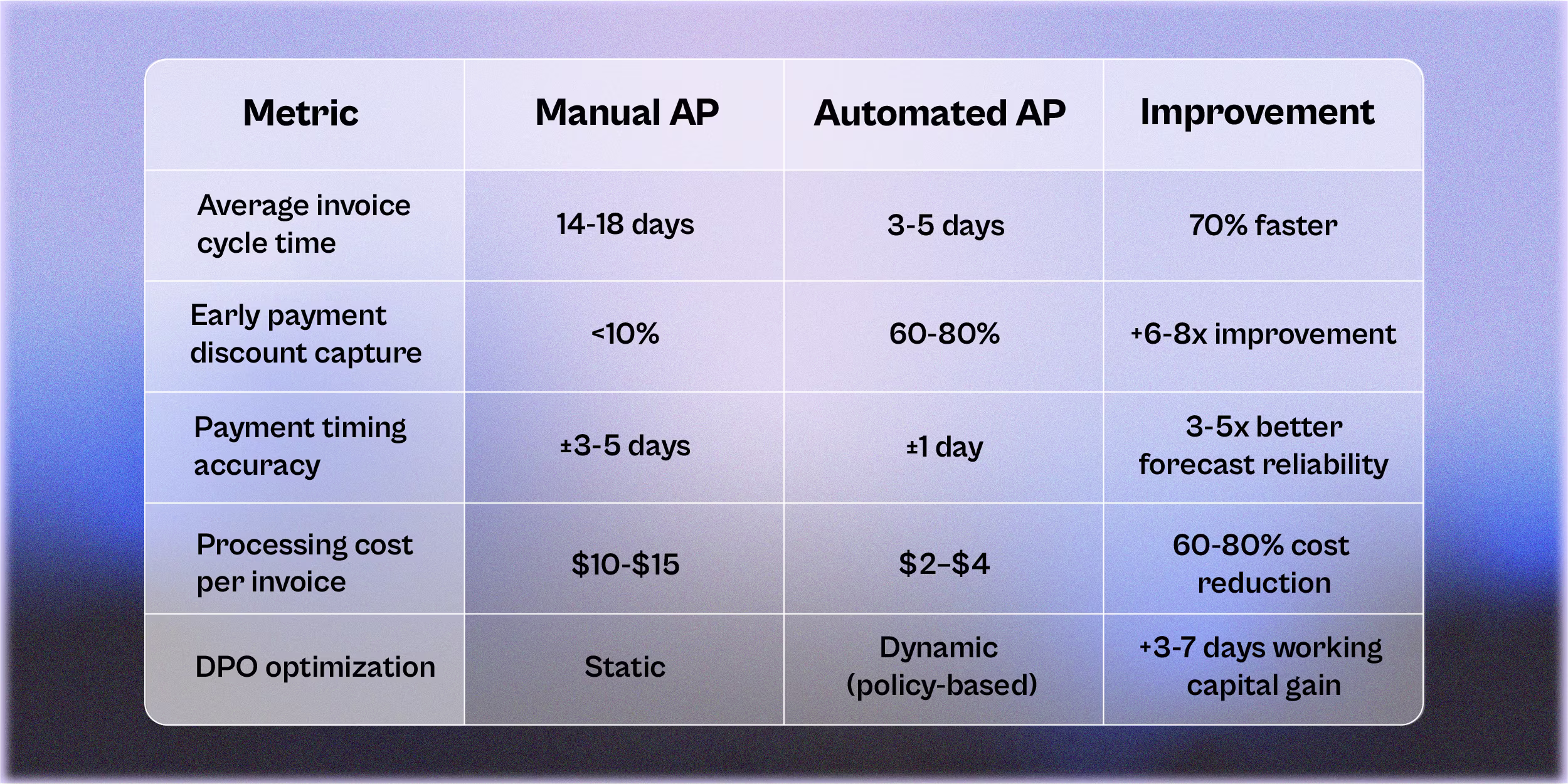 | Metric | Manual AP | Automated AP | Improvement |
|---|---|---|---|
| Average invoice cycle time | 14-18 days | 3-5 days | 70% faster |
| Early payment discount capture | <10% | 60-80% | +6-8x improvement |
| Payment timing accuracy | ±3-5 days | ±1 day | 3-5x better forecast reliability |
| Processing cost per invoice | \$10-\$15 | \$2–\$4 | 60-80% cost reduction |
| DPO optimization | Static | Dynamic (policy-based) | +3-7 days working capital gain |